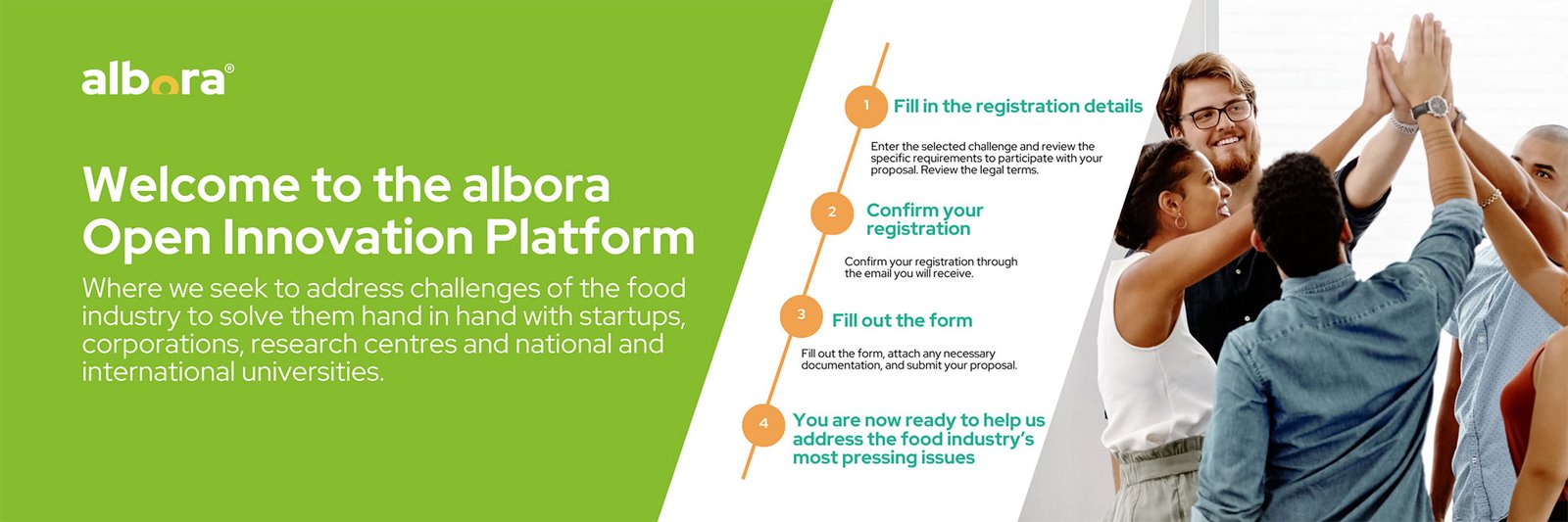 albora®

Welcome to the albora Open Innovation Platform

Where we seek to address challenges of the food industry to solve them hand in hand with startups, corporations, research centres and national and international universities.

1 Fill in the registration details

Enter the selected challenge and review the specific requirements to participate with your proposal. Review the legal terms.

2 Confirm your registration

Confirm your registration through the email you will receive.

3 Fill out the form

Fill out the form, attach any necessary documentation, and submit your proposal.

4 You are now ready to help us address the food industry's most pressing issues